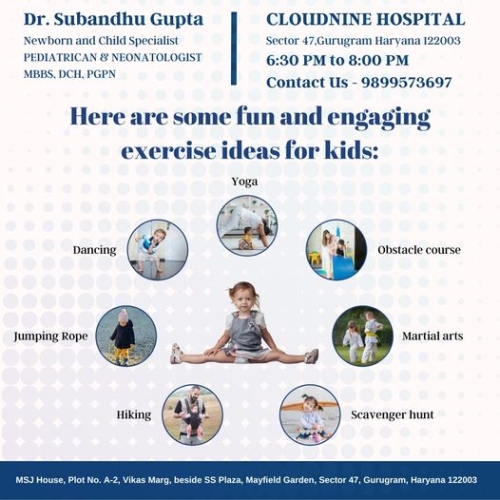 Dr. Subandhu Gupta
Newborn and Child Specialist
PEDIATRICAN & NEONATOLOGIST
MBBS, DCH, PGPN

CLOUDNINE HOSPITAL
Sector 47,Gurugram Haryana 122003
6:30 PM to 8:00 PM
Contact Us - 9899573697

Here are some fun and engaging exercise ideas for kids:

Yoga

Dancing

Obstacle course

Jumping Rope

Martial arts

Hiking

Scavenger hunt

MSJ House, Plot No. A-2, Vikas Marg, beside SS Plaza, Mayfield Garden, Sector 47, Gurugram, Haryana 122003